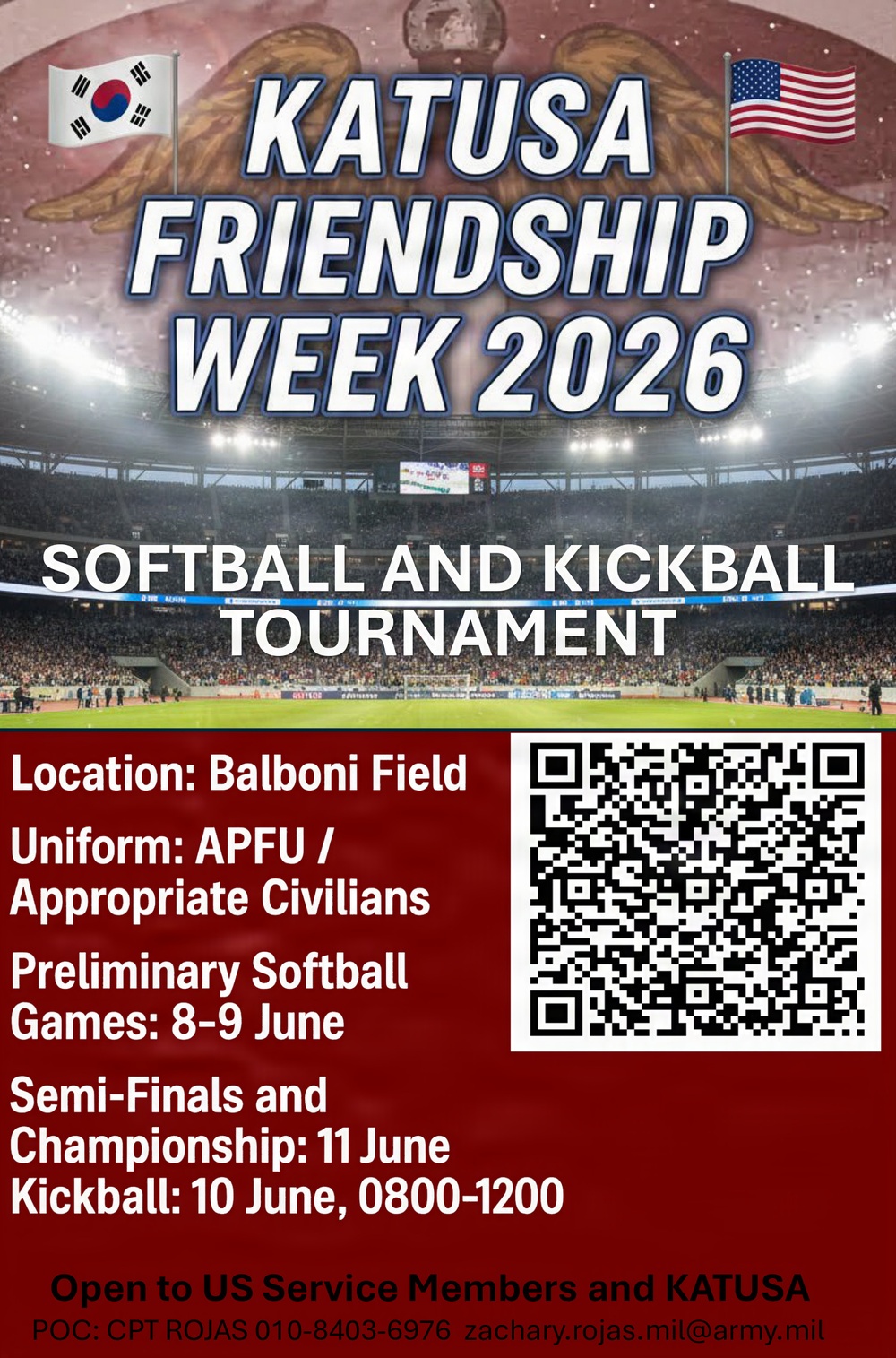 KATUSA FRIENDSHIP WEEK 2026

SOFTBALL AND KICKBALL TOURNAMENT

Location: Balboni Field

Uniform: APFU / Appropriate Civilians

Preliminary Softball Games: 8-9 June

Semi-Finals and Championship: 11 June
Kickball: 10 June, 0800-1200

Open to US Service Members and KATUSA
POC: CPT ROJAS 010-8403-6976 zachary.rojas.mil@army.mil